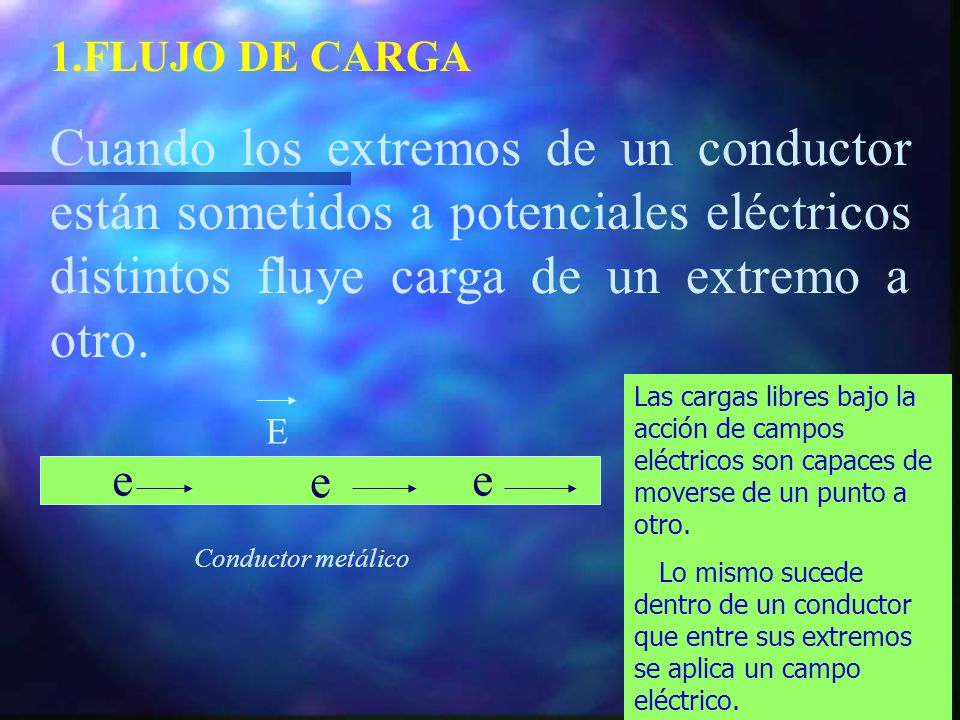 1.FLUJO DE CARGA

Cuando los extremos de un conductor están sometidos a potenciales eléctricos distintos fluye carga de un extremo a otro.

$\vec{E}$

e e e

Conductor metálico

Las cargas libres bajo la acción de campos eléctricos son capaces de moverse de un punto a otro.

Lo mismo sucede dentro de un conductor que entre sus extremos se aplica un campo eléctrico.